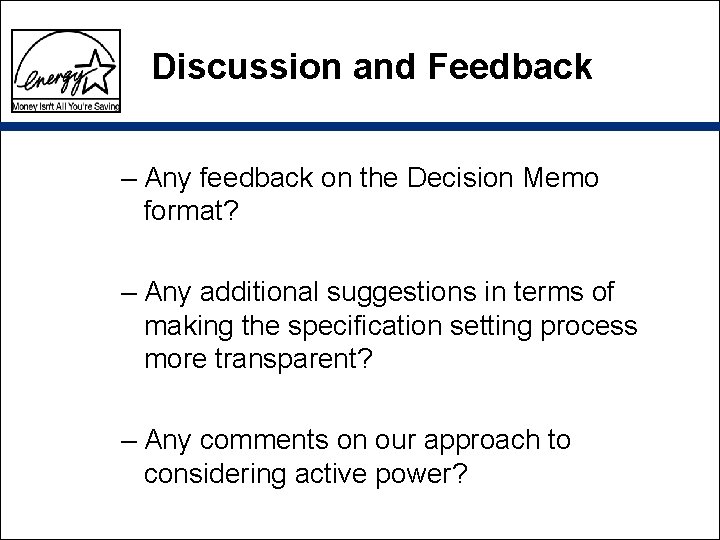 energy
Money Isn't All You're Saving

Discussion and Feedback

– Any feedback on the Decision Memo format?

– Any additional suggestions in terms of making the specification setting process more transparent?

– Any comments on our approach to considering active power?